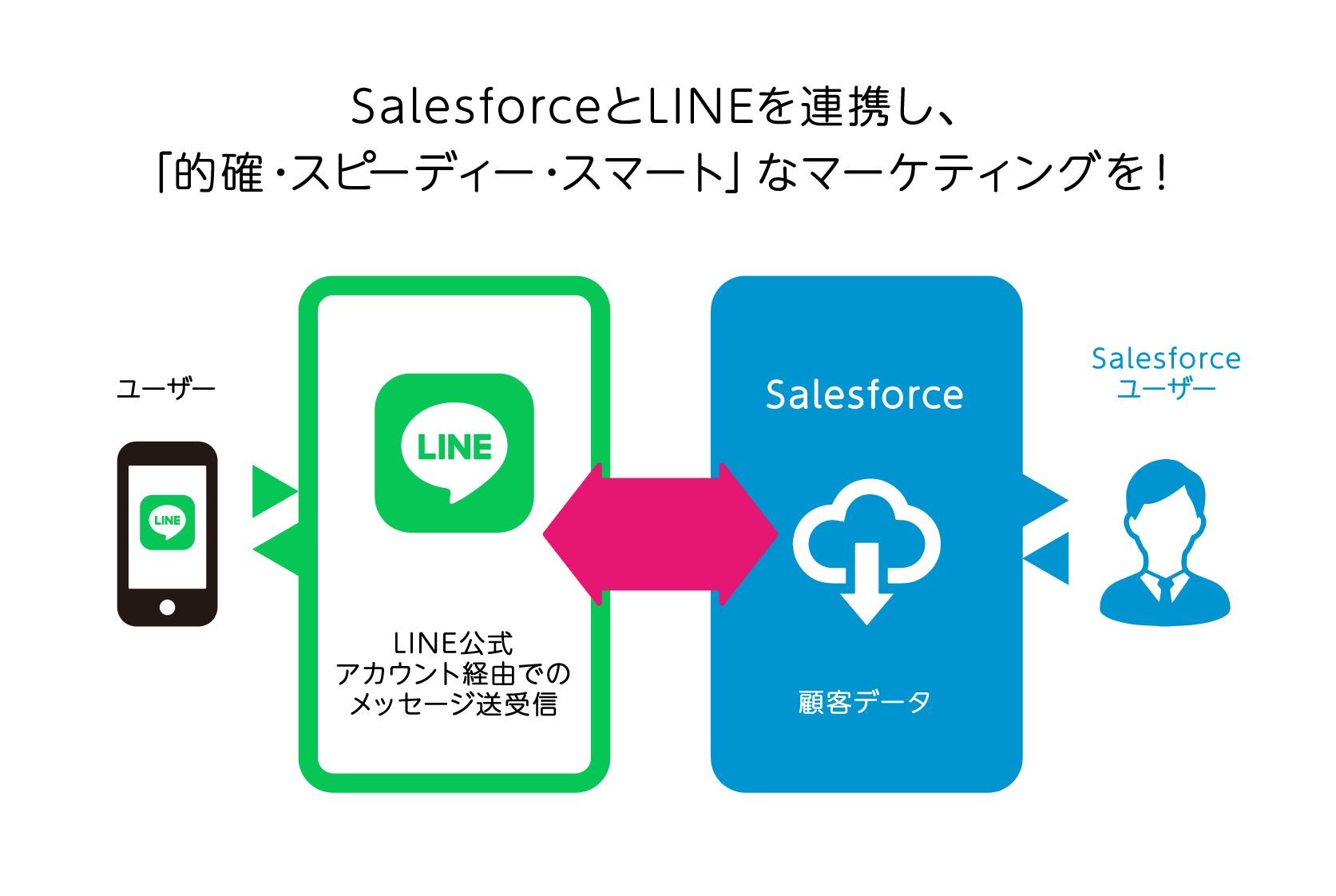 SalesforceとLINEを連携し、
「的確・スピーディー・スマート」なマーケティングを！

ユーザー

LINE

LINE

LINE公式
アカウント経由での
メッセージ送受信

Salesforce

顧客データ

Salesforce
ユーザー